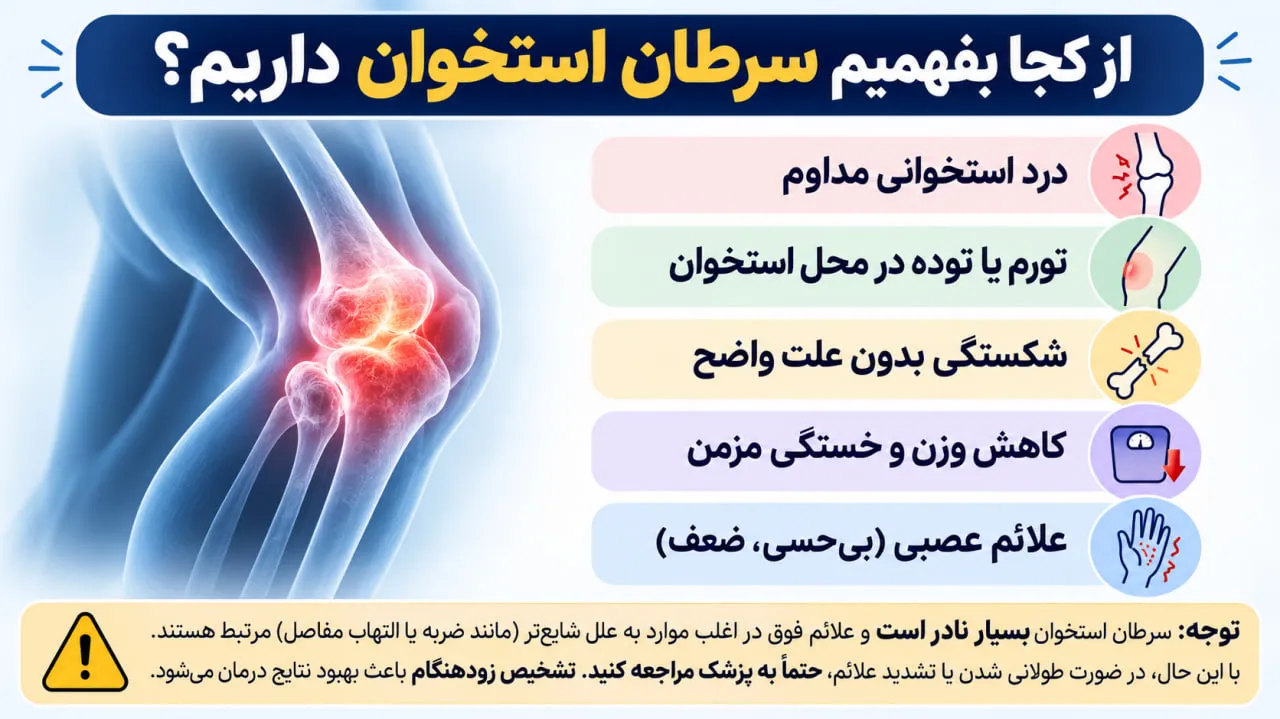 از کجا بفهمیم سرطان استخوان داریم؟

درد استخوانی مداوم

تورم یا توده در محل استخوان

شکستگی بدون علت واضح

کاهش وزن و خستگی مزمن

علائم عصبی (بی‌حسی، ضعف)

توجه: سرطان استخوان بسیار نادر است و علائم فوق در اغلب موارد به علل شایع‌تر (مانند ضربه یا التهاب مفاصل) مرتبط هستند.
با این حال، در صورت طولانی شدن یا تشدید علائم، حتماً به پزشک مراجعه کنید. تشخیص زودهنگام باعث بهبود نتایج درمان می‌شود.